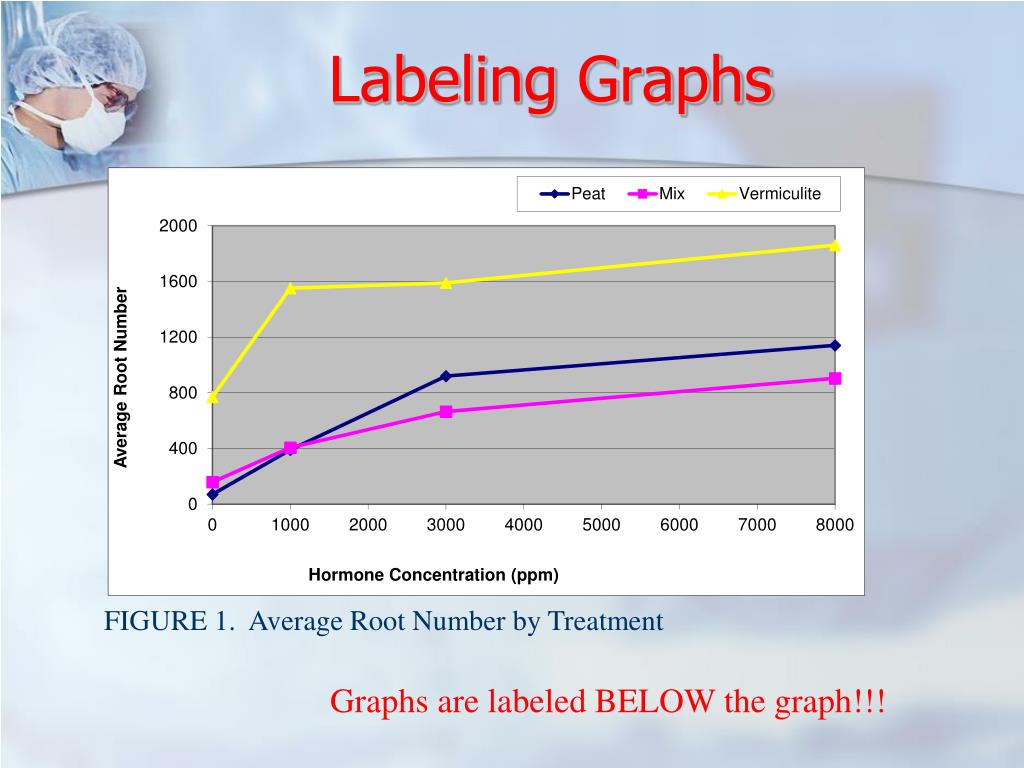 Labeling Graphs

Peat Mix Vermiculite

2000
1600
1200
800
400
0

Average Root Number

0 1000 2000 3000 4000 5000 6000 7000 8000

Hormone Concentration (ppm)

FIGURE 1. Average Root Number by Treatment

Graphs are labeled BELOW the graph!!!